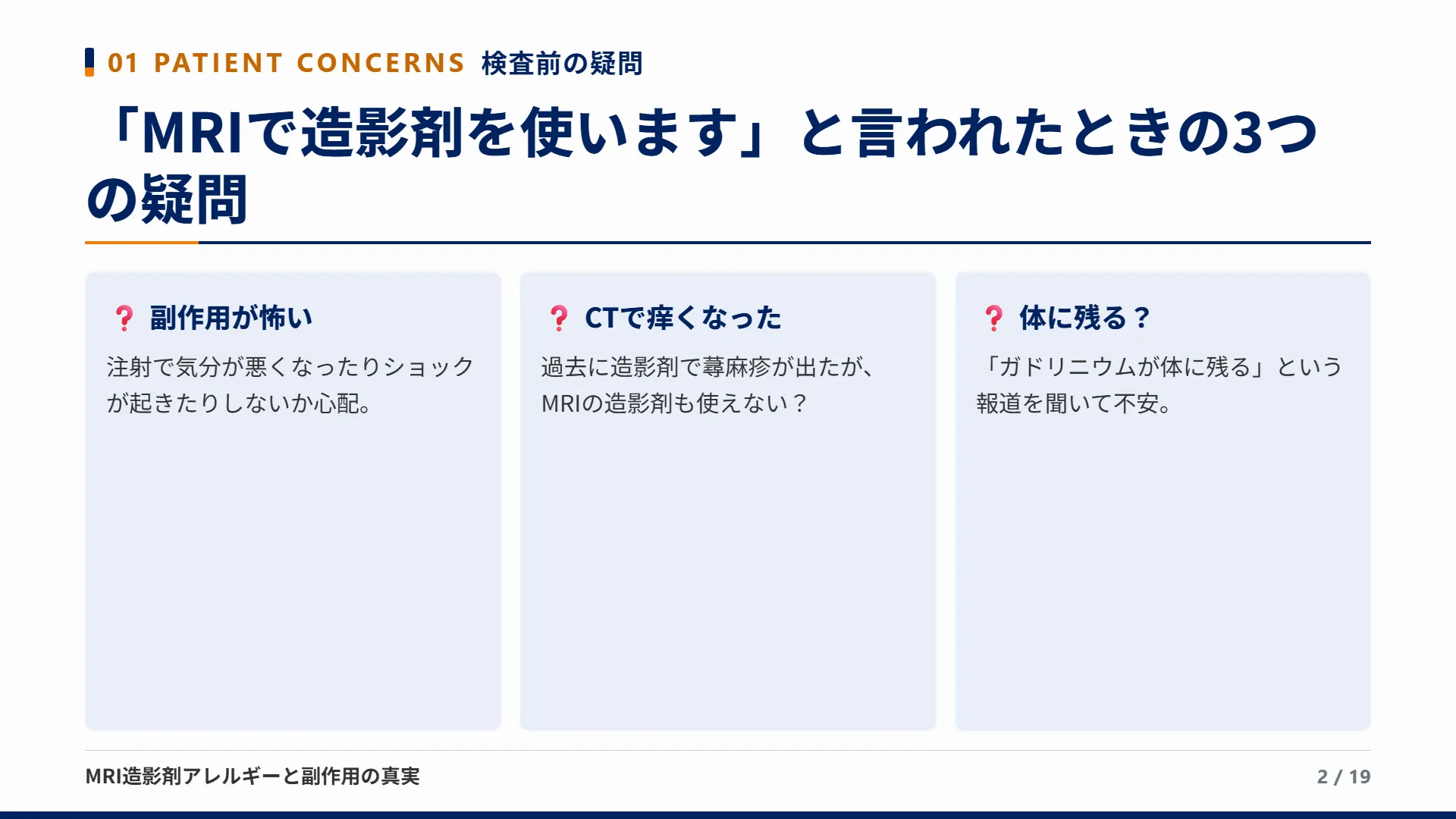 01 PATIENT CONCERNS 検査前の疑問

「MRIで造影剤を使います」と言われたときの3つの疑問

❓ 副作用が怖い

注射で気分が悪くなったりショックが起きたりしないか心配。

❓ CTで痒くなった

過去に造影剤で蕁麻疹が出たが、MRIの造影剤も使えない？

❓ 体に残る？

「ガドリニウムが体に残る」という報道を聞いて不安。

MRI造影剤アレルギーと副作用の真実

2 / 19